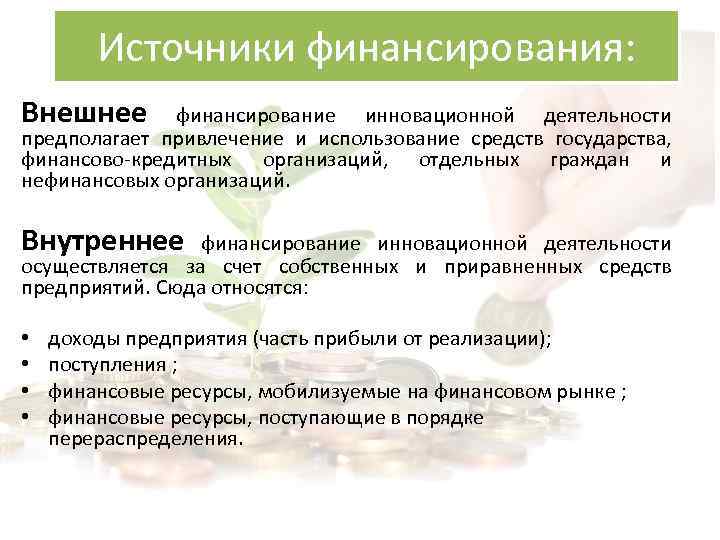 Источники финансирования:

Внешнее финансирование инновационной деятельности предполагает привлечение и использование средств государства, финансово-кредитных организаций, отдельных граждан и нефинансовых организаций.

Внутреннее финансирование инновационной деятельности осуществляется за счет собственных и приравненных средств предприятий. Сюда относятся:

• доходы предприятия (часть прибыли от реализации);
• поступления ;
• финансовые ресурсы, мобилизуемые на финансовом рынке ;
• финансовые ресурсы, поступающие в порядке перераспределения.